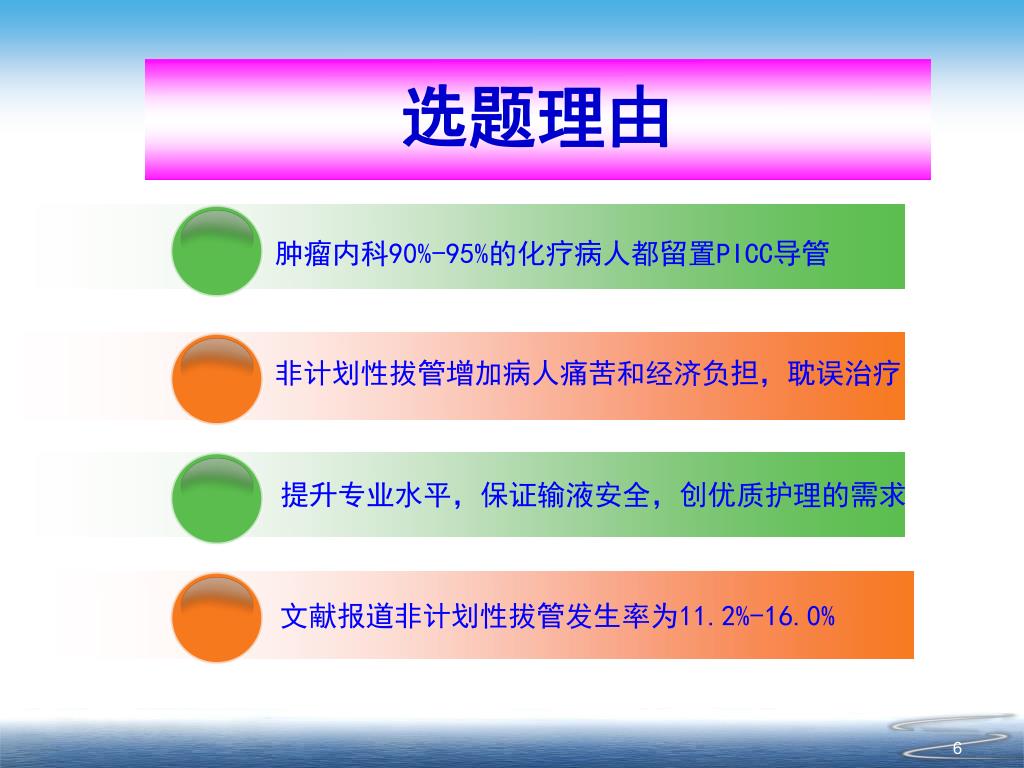 选题理由

肿瘤内科90%-95%的化疗病人都留置PICC导管

非计划性拔管增加病人痛苦和经济负担，耽误治疗

提升专业水平，保证输液安全，创优质护理的需求

文献报道非计划性拔管发生率为11.2%-16.0%

6